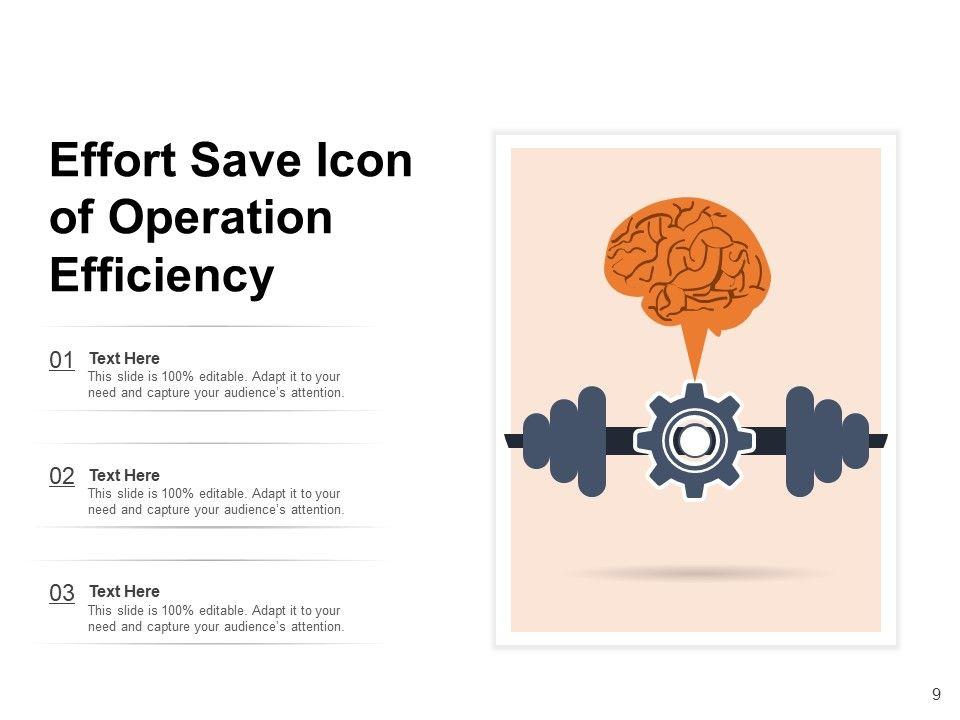 Effort Save Icon of Operation Efficiency

01
Text Here
This slide is 100% editable. Adapt it to your need and capture your audience's attention.

02
Text Here
This slide is 100% editable. Adapt it to your need and capture your audience's attention.

03
Text Here
This slide is 100% editable. Adapt it to your need and capture your audience's attention.

9